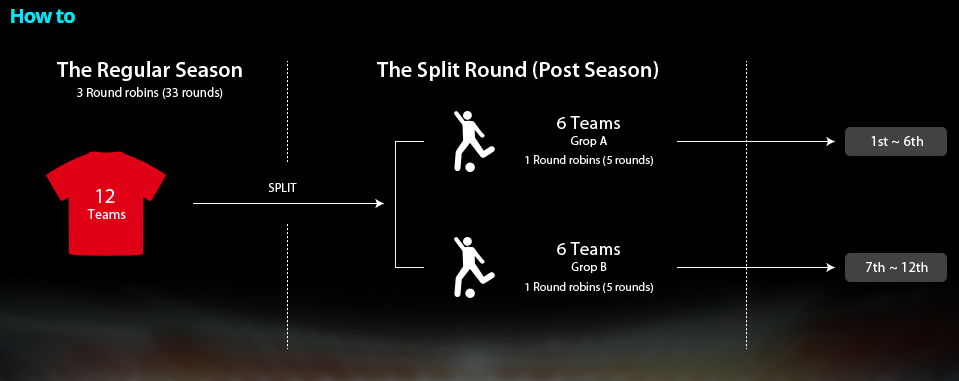 How to

The Regular Season
3 Round robins (33 rounds)

12
Teams

SPLIT

The Split Round (Post Season)

6 Teams
Grop A
1 Round robins (5 rounds)

1st ~ 6th

6 Teams
Grop B
1 Round robins (5 rounds)

7th ~ 12th